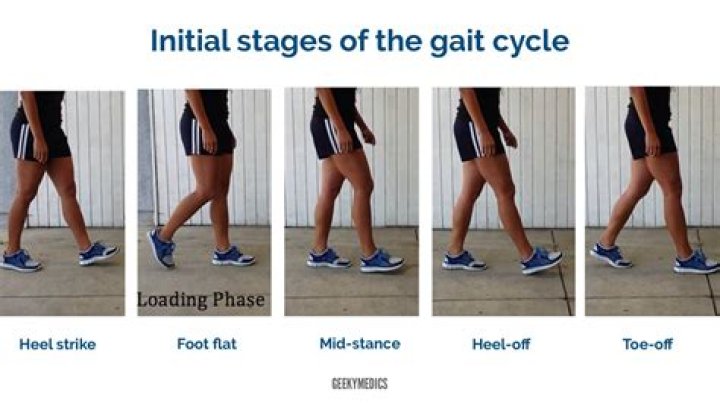 Initial stages of the gait cycle

Loading Phase

Heel strike

Foot flat

Mid-stance

Heel-off

Toe-off

GEEKYMEDICS